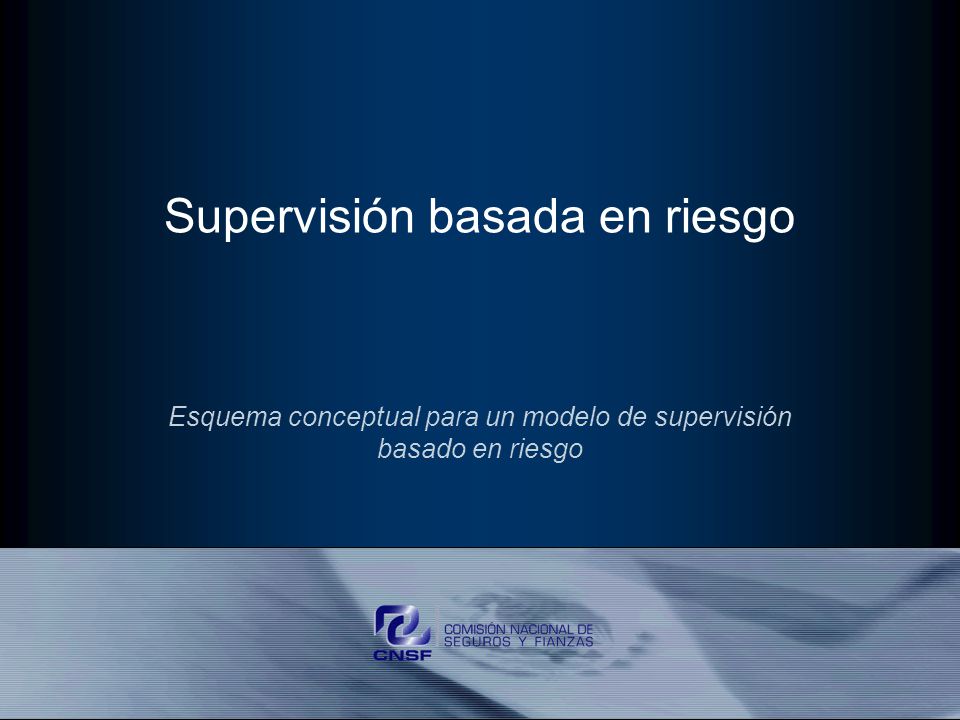 Supervisión basada en riesgo

Esquema conceptual para un modelo de supervisión basado en riesgo

CNSF

COMISIÓN NACIONAL DE SEGUROS Y FIANZAS